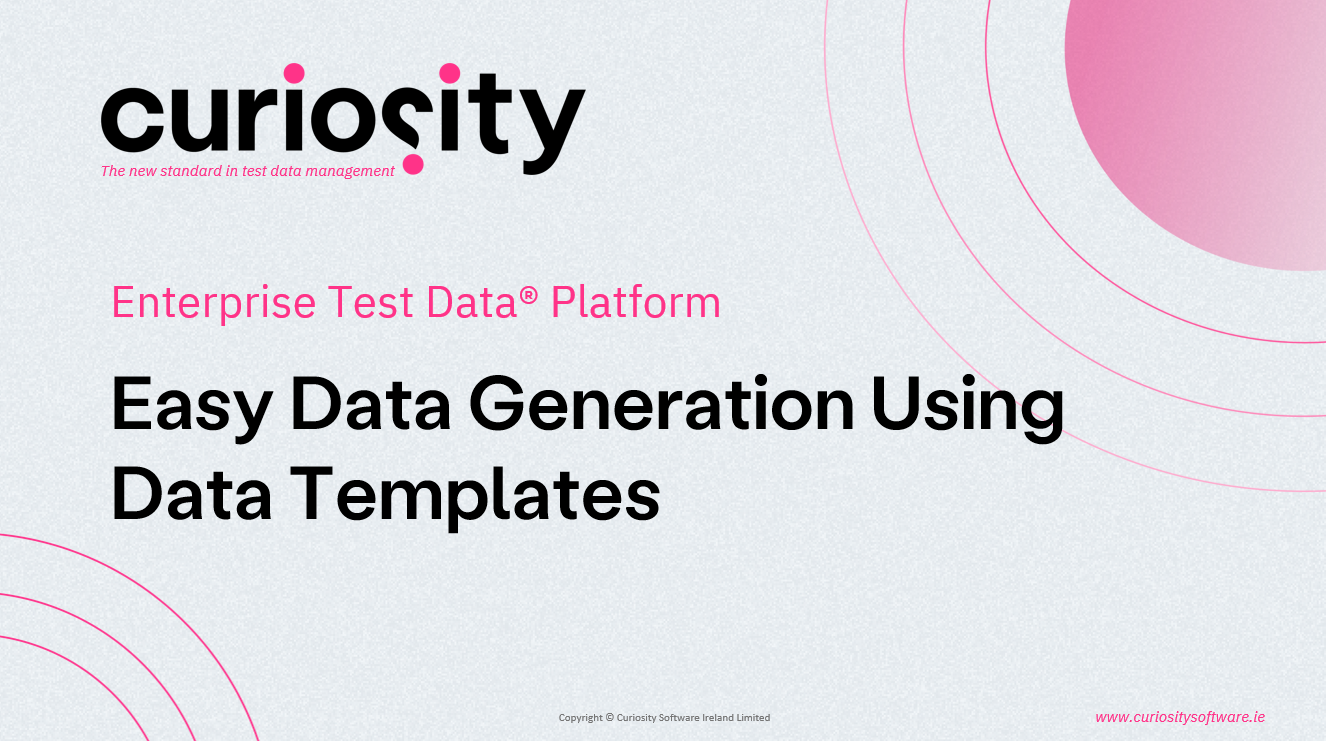 curiosity
The new standard in test data management

Enterprise Test Data® Platform

Easy Data Generation Using Data Templates

Copyright © Curiosity Software Ireland Limited

www.curiositysoftware.ie